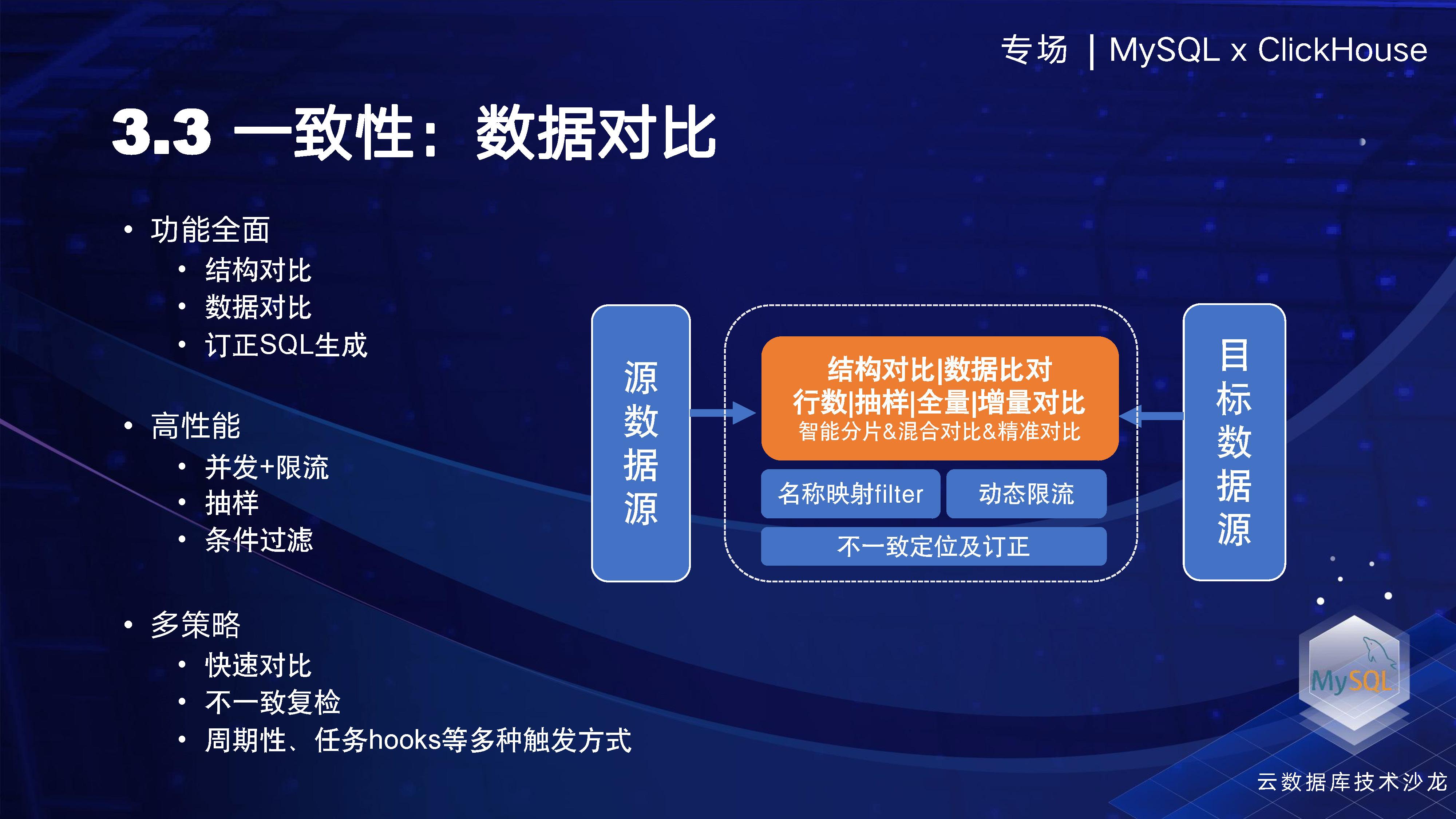 专场 | MySQL x ClickHouse

3.3 一致性：数据对比

• 功能全面
  • 结构对比
  • 数据对比
  • 订正SQL生成

• 高性能
  • 并发+限流
  • 抽样
  • 条件过滤

• 多策略
  • 快速对比
  • 不一致复检
  • 周期性、任务hooks等多种触发方式

源数据源

结构对比|数据比对
行数|抽样|全量|增量对比
智能分片&混合对比&精准对比

名称映射filter

动态限流

不一致定位及订正

目标数据源

MySQL

云数据库技术沙龙